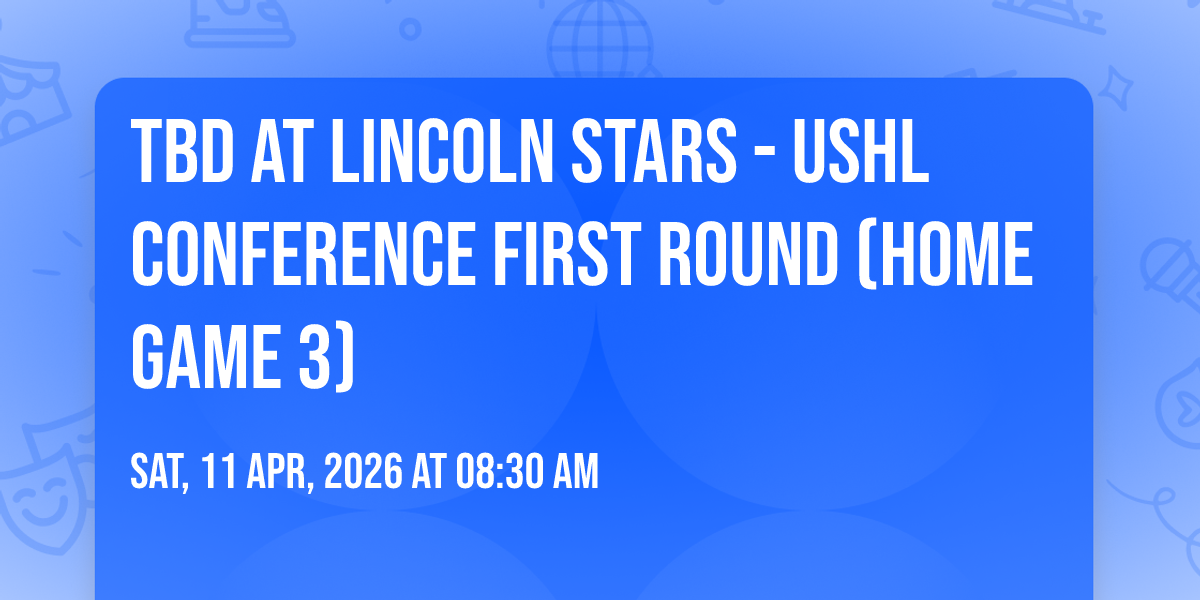 TBD AT LINCOLN STARS - USHL CONFERENCE FIRST ROUND (HOME GAME 3)

SAT, 11 APR, 2026 AT 08:30 AM